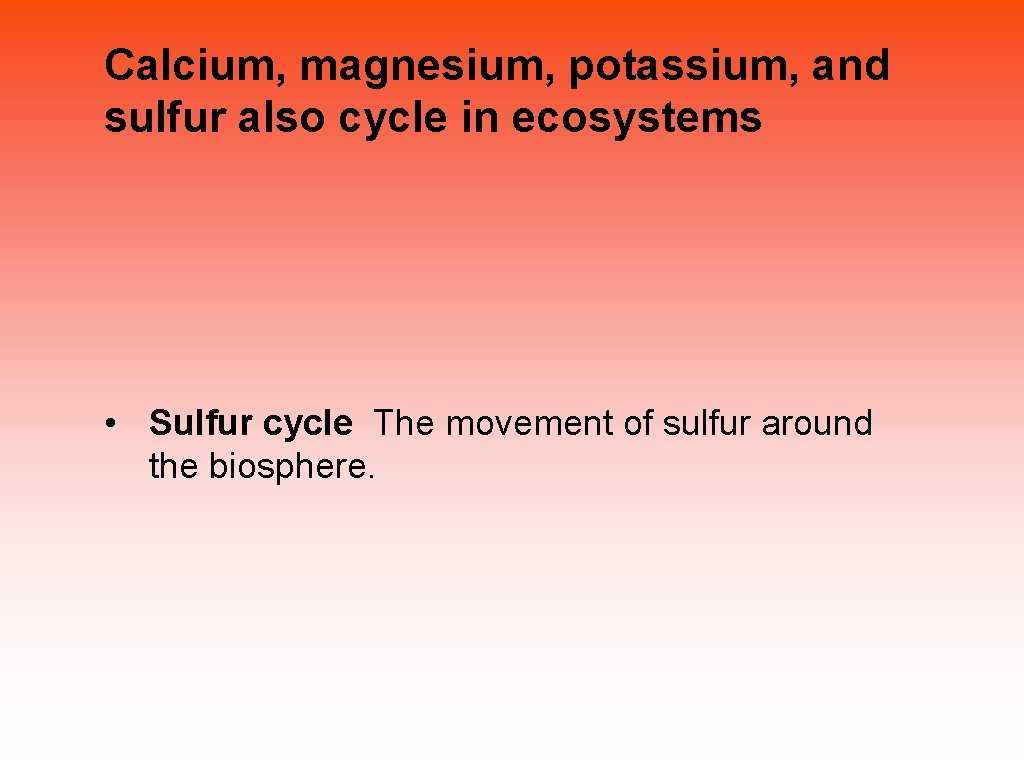 Calcium, magnesium, potassium, and sulfur also cycle in ecosystems

• Sulfur cycle The movement of sulfur around the biosphere.